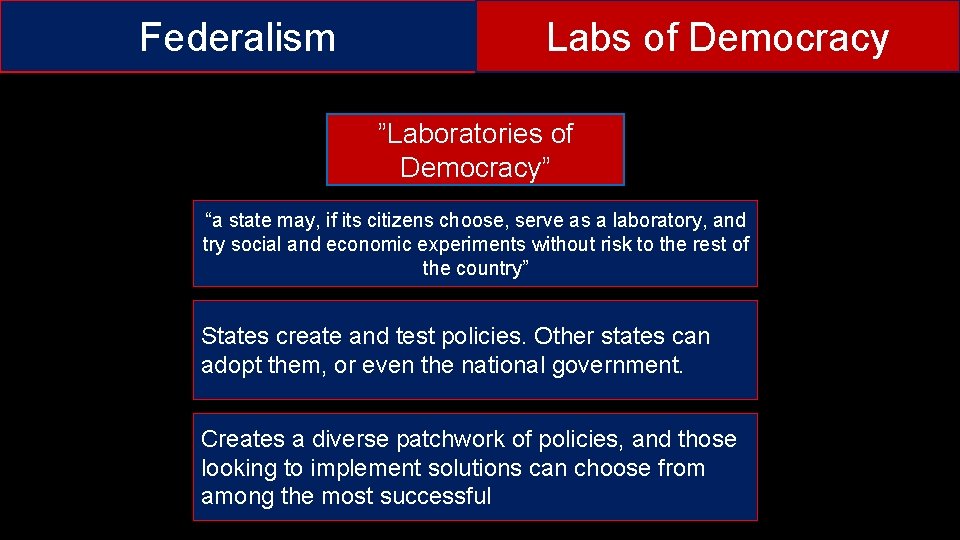 Federalism

Labs of Democracy

”Laboratories of Democracy”

“a state may, if its citizens choose, serve as a laboratory, and try social and economic experiments without risk to the rest of the country”

States create and test policies. Other states can adopt them, or even the national government.

Creates a diverse patchwork of policies, and those looking to implement solutions can choose from among the most successful